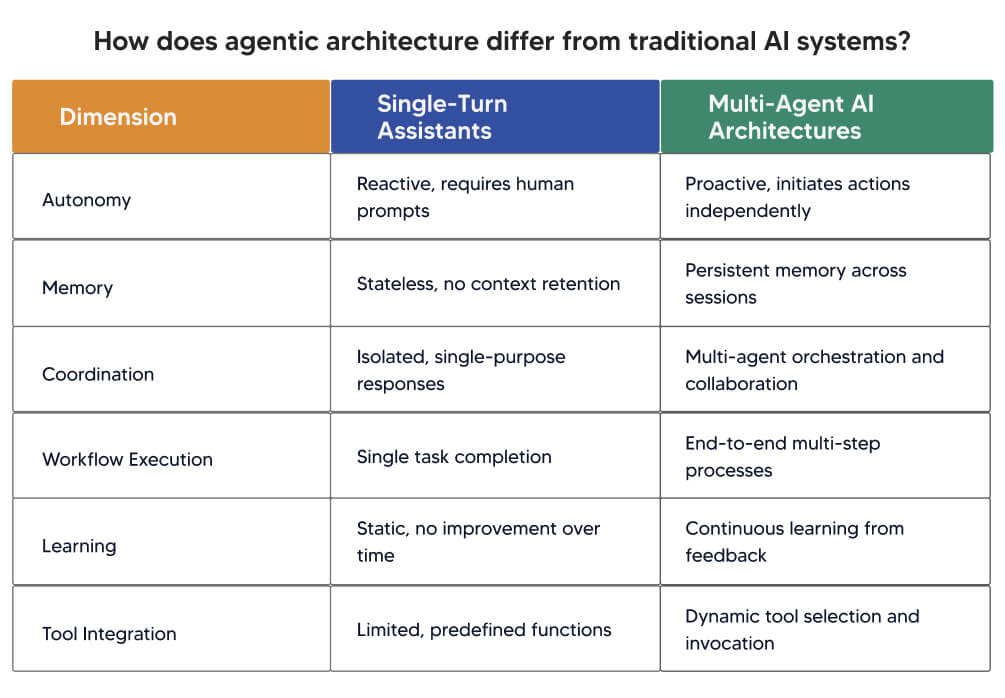 How does agentic architecture differ from traditional AI systems?

| Dimension | Single-Turn Assistants | Multi-Agent AI Architectures |
|---|---|---|
| Autonomy | Reactive, requires human prompts | Proactive, initiates actions independently |
| Memory | Stateless, no context retention | Persistent memory across sessions |
| Coordination | Isolated, single-purpose responses | Multi-agent orchestration and collaboration |
| Workflow Execution | Single task completion | End-to-end multi-step processes |
| Learning | Static, no improvement over time | Continuous learning from feedback |
| Tool Integration | Limited, predefined functions | Dynamic tool selection and invocation |